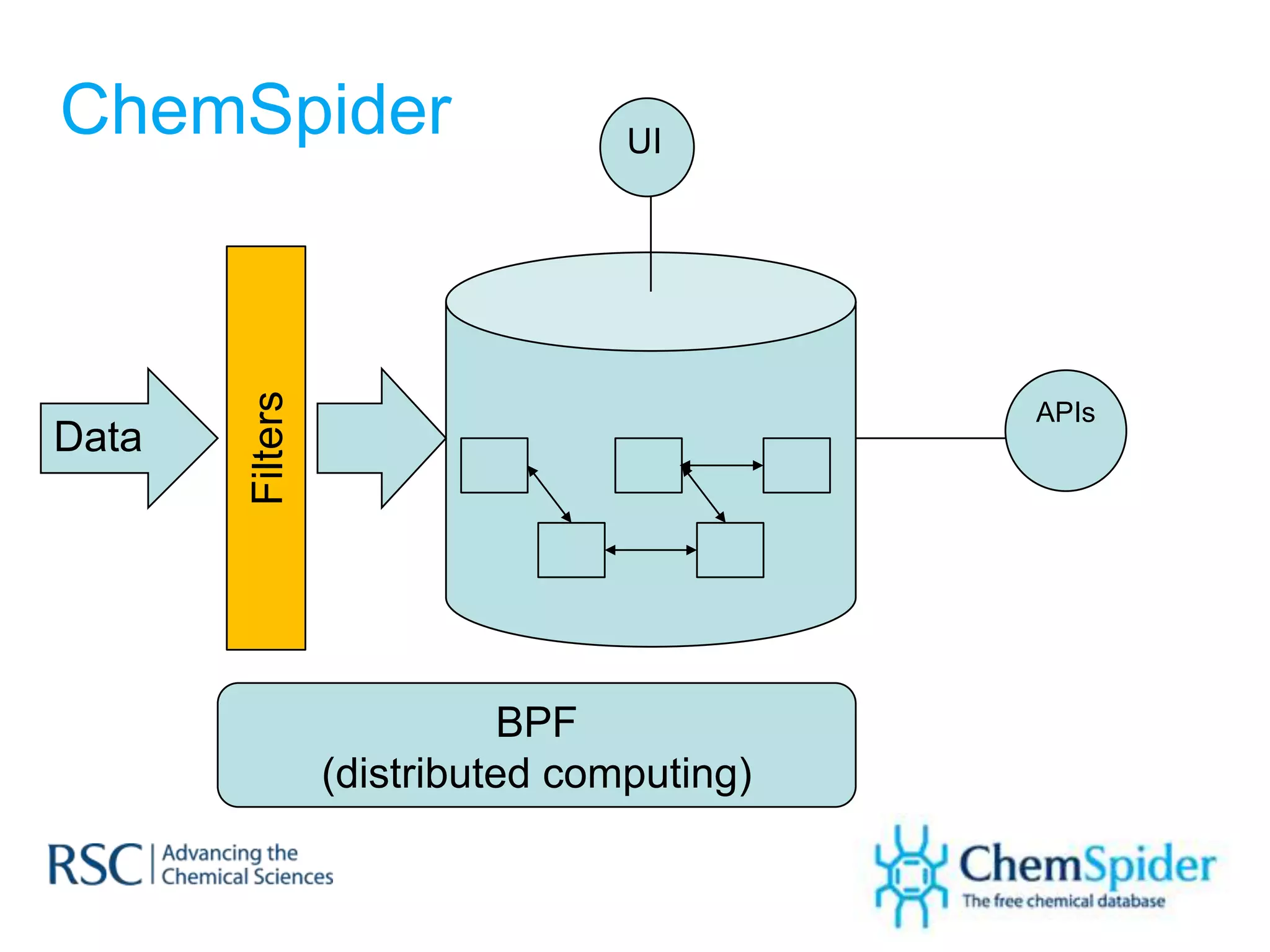 ChemSpider

UI

Data

Filters

APIs

BPF
(distributed computing)

RSC | Advancing the Chemical Sciences

ChemSpider
The free chemical database